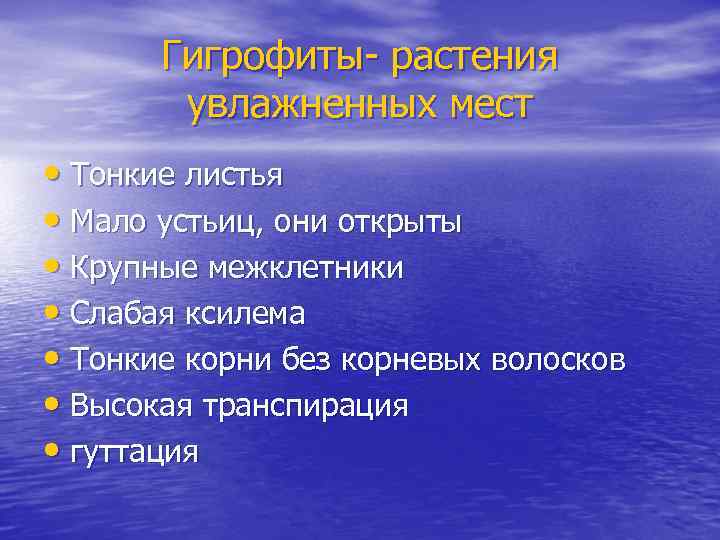 Гигрофиты- растения увлажненных мест

• Тонкие листья
• Мало устьиц, они открыты
• Крупные межклетники
• Слабая ксилема
• Тонкие корни без корневых волосков
• Высокая транспирация
• гуттация